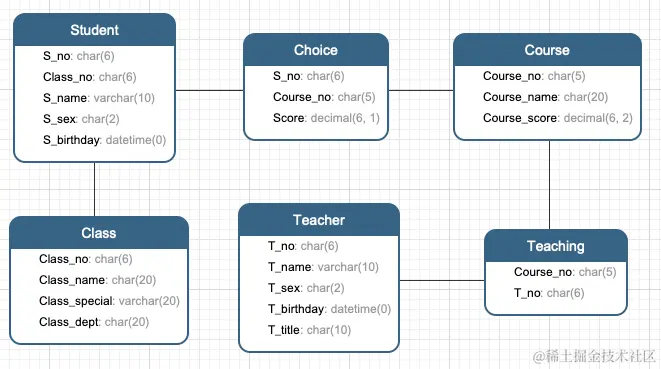 Student
S_no: char(6)
Class_no: char(6)
S_name: varchar(10)
S_sex: char(2)
S_birthday: datetime(0)

Choice
S_no: char(6)
Course_no: char(5)
Score: decimal(6, 1)

Course
Course_no: char(5)
Course_name: char(20)
Course_score: decimal(6, 2)

Class
Class_no: char(6)
Class_name: char(20)
Class_special: varchar(20)
Class_dept: char(20)

Teacher
T_no: char(6)
T_name: varchar(10)
T_sex: char(2)
T_birthday: datetime(0)
T_title: char(10)

Teaching
Course_no: char(5)
T_no: char(6)

@稀土掘金技术社区